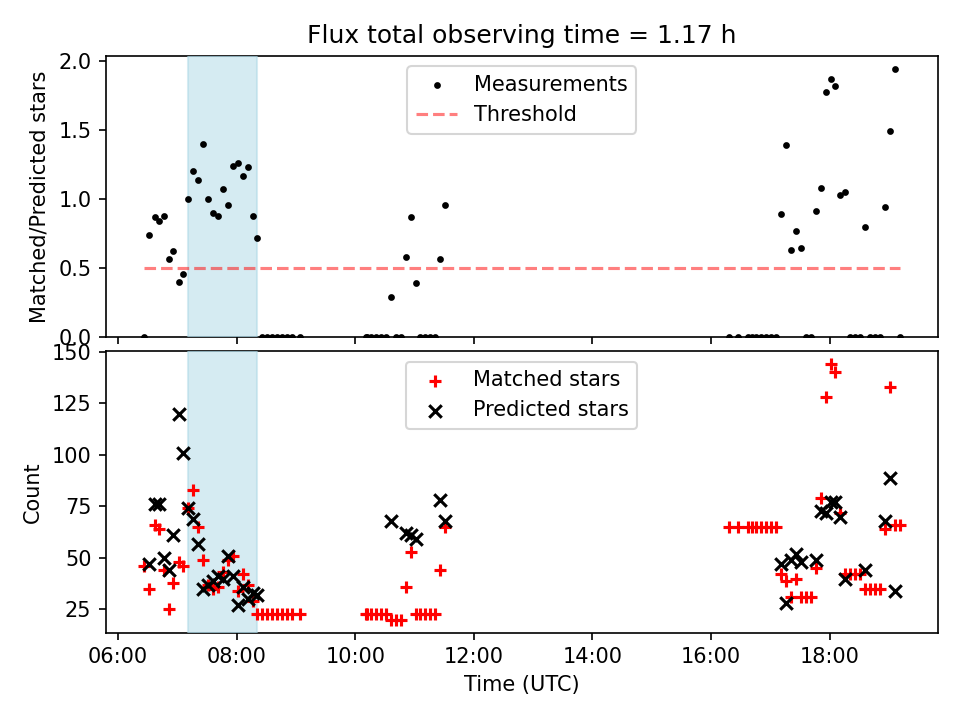 Flux total observing time = 1.17 h

Matched/Predicted stars

2.0
1.5
1.0
0.5
0.0

Measurements
Threshold

Count

150
125
100
75
50
25

Matched stars
Predicted stars

06:00
08:00
10:00
12:00
14:00
16:00
18:00

Time (UTC)